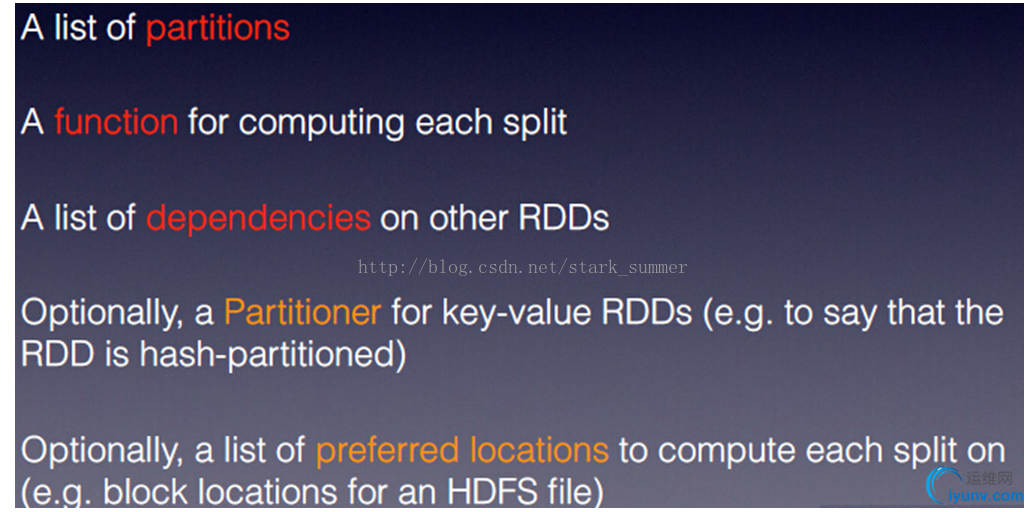 A list of partitions

A function for computing each split

A list of dependencies on other RDDs

http://blog.csdn.net/stark_summer

Optionally, a Partitioner for key-value RDDs (e.g. to say that the RDD is hash-partitioned)

Optionally, a list of preferred locations to compute each split on (e.g. block locations for an HDFS file)

运维网
iyunv.com